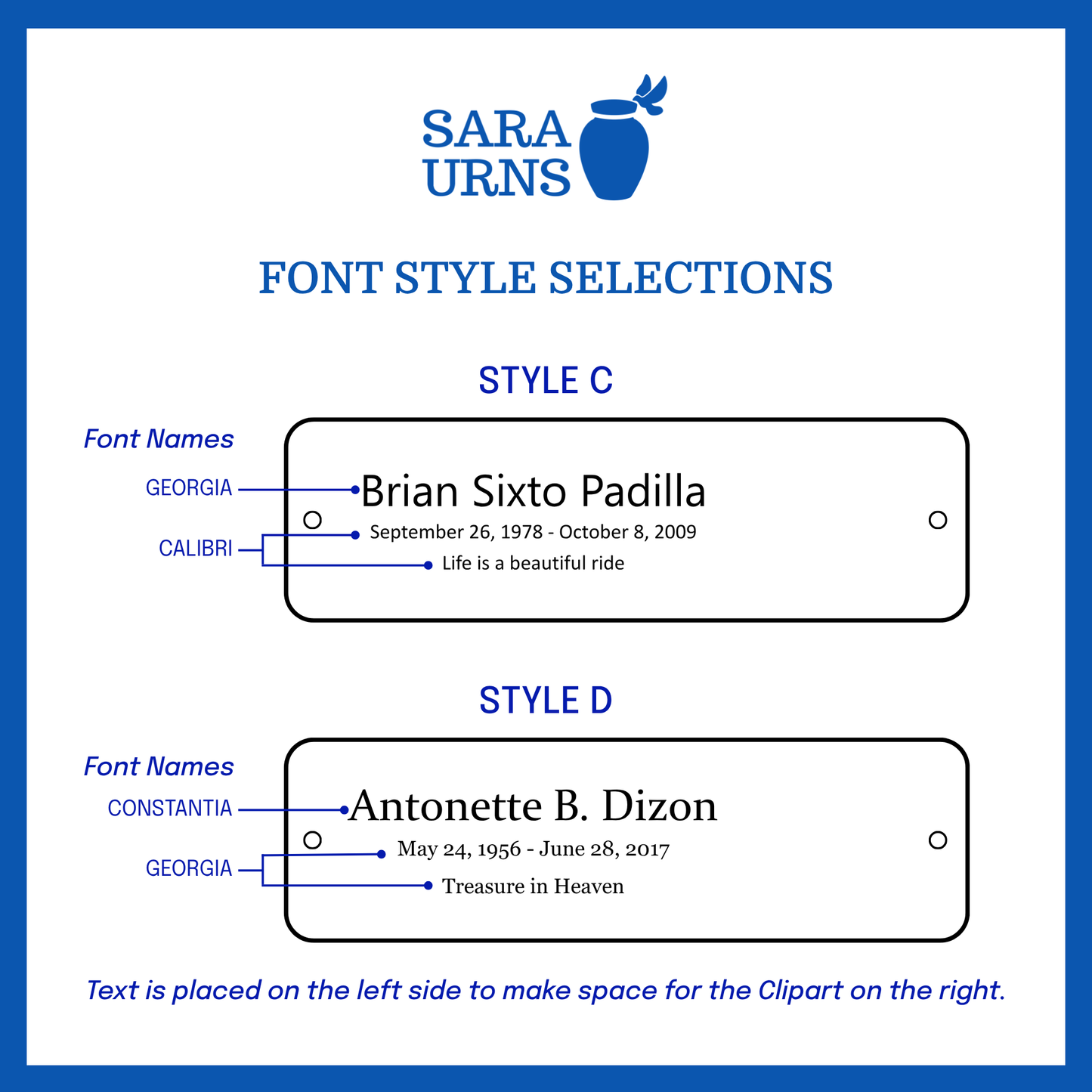 SARA URNS

FONT STYLE SELECTIONS

STYLE C

Font Names

GEORGIA

CALIBRI

Brian Sixto Padilla

September 26, 1978 - October 8, 2009

Life is a beautiful ride

STYLE D

Font Names

CONSTANTIA

GEORGIA

Antonette B. Dizon

May 24, 1956 - June 28, 2017

Treasure in Heaven

Text is placed on the left side to make space for the Clipart on the right.